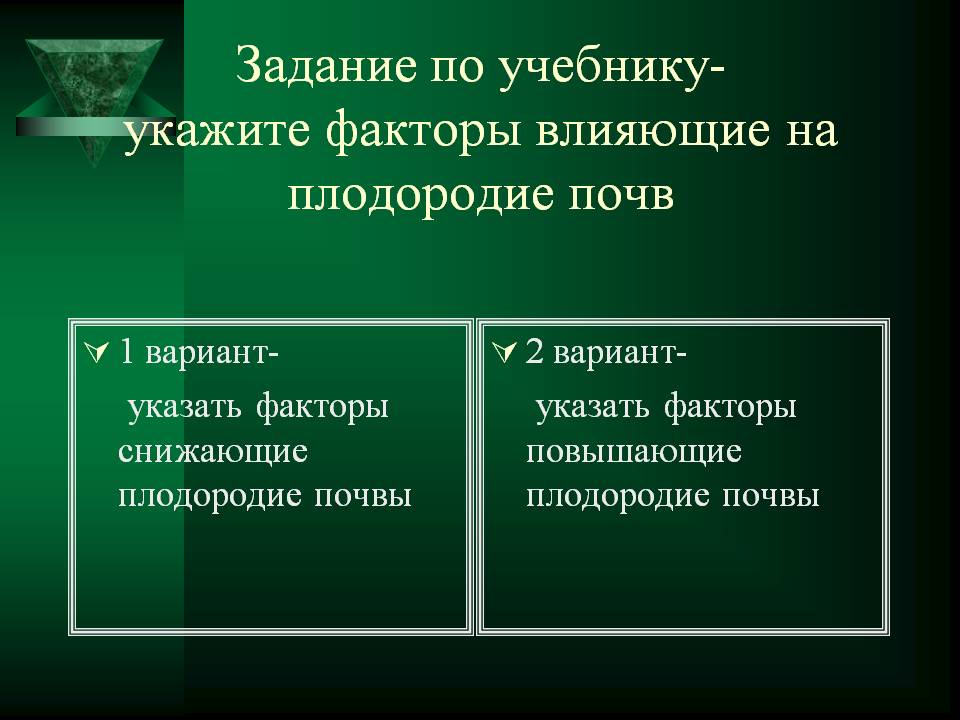 Задание по учебнику- укажите факторы влияющие на плодородие почв

1 вариант-

указать факторы снижающие плодородие почвы

2 вариант-

указать факторы повышающие плодородие почвы